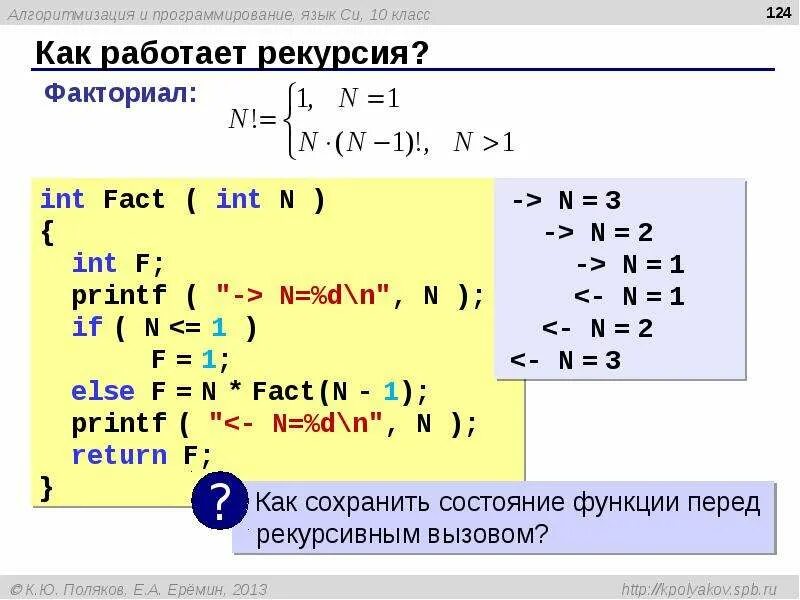 Алгоритмизация и программирование, язык Си, 10 класс

124

Как работает рекурсия?

Факториал:

$N! = \begin{cases} 1, & N = 1 \\ N \cdot (N-1)!, & N > 1 \end{cases}$

int Fact ( int N )
{
  int F;
  printf ( "-> N=%d\n", N );
  if ( N <= 1 )
       F = 1;
  else F = N * Fact(N - 1);
  printf ( "<- N=%d\n", N );
  return F;
}

-> N = 3
-> N = 2
-> N = 1
<- N = 1
<- N = 2
<- N = 3

?

Как сохранить состояние функции перед рекурсивным вызовом?

© К.Ю. Поляков, Е.А. Ерёмин, 2013

http://kpolyakov.spb.ru